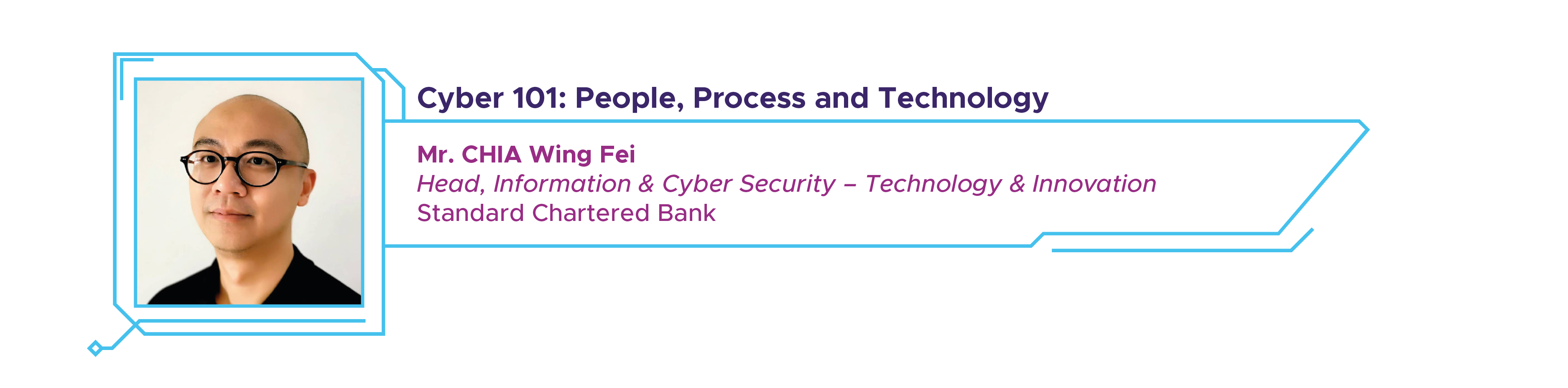 Cyber 101: People, Process and Technology

Mr. CHIA Wing Fei
Head, Information & Cyber Security – Technology & Innovation
Standard Chartered Bank